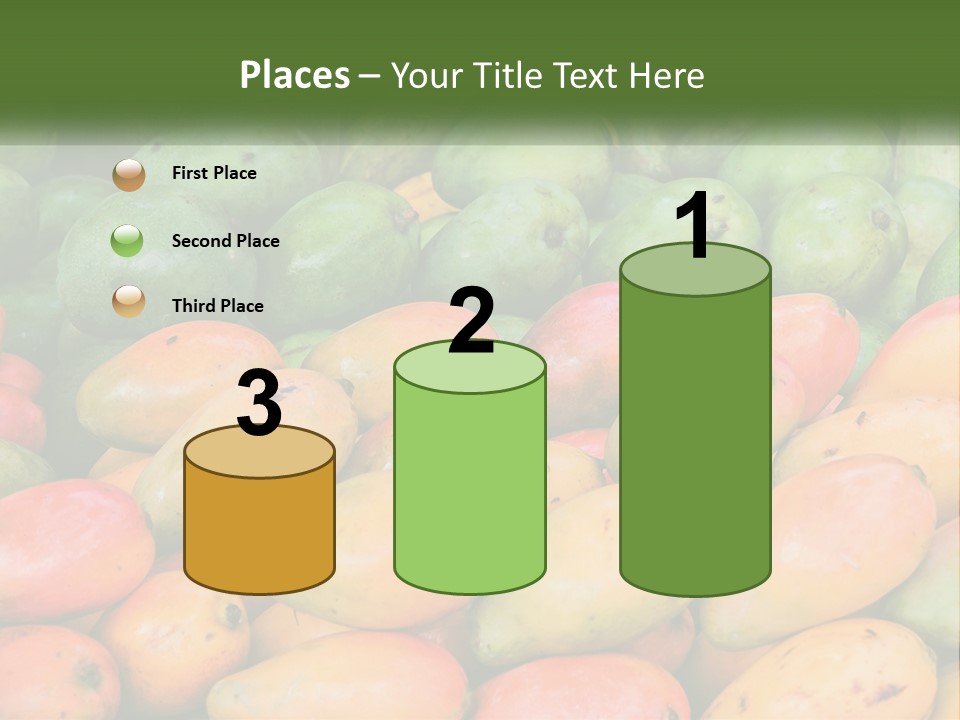 Places – Your Title Text Here

First Place

Second Place

Third Place

3

2

1